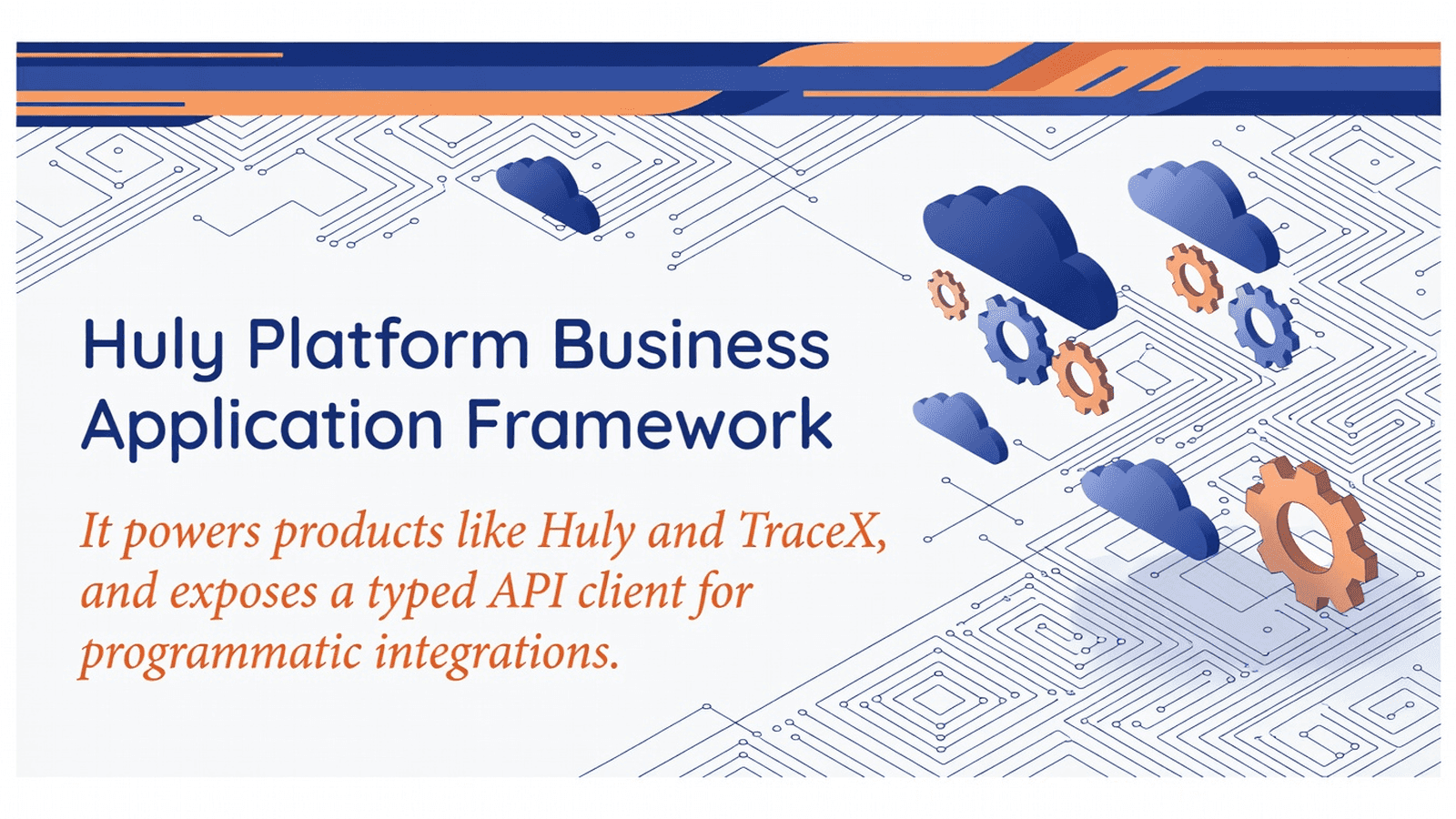 Huly Platform Business Application Framework

It powers products like Huly and TraceX, and exposes a typed API client for programmatic integrations.